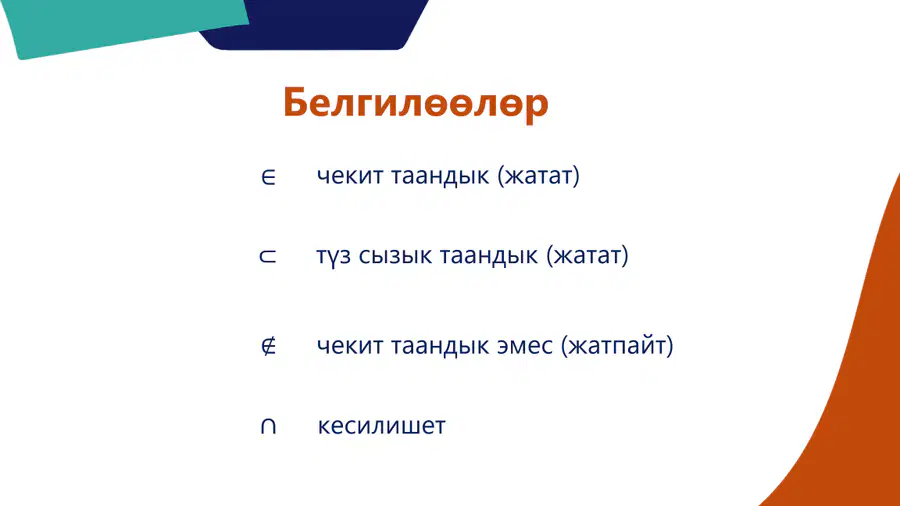 Белгилөөлөр

$\in$ чекит таандык (жатат)

$\subset$ түз сызык таандык (жатат)

$\notin$ чекит таандык эмес (жатпайт)

$\cap$ кесилишет